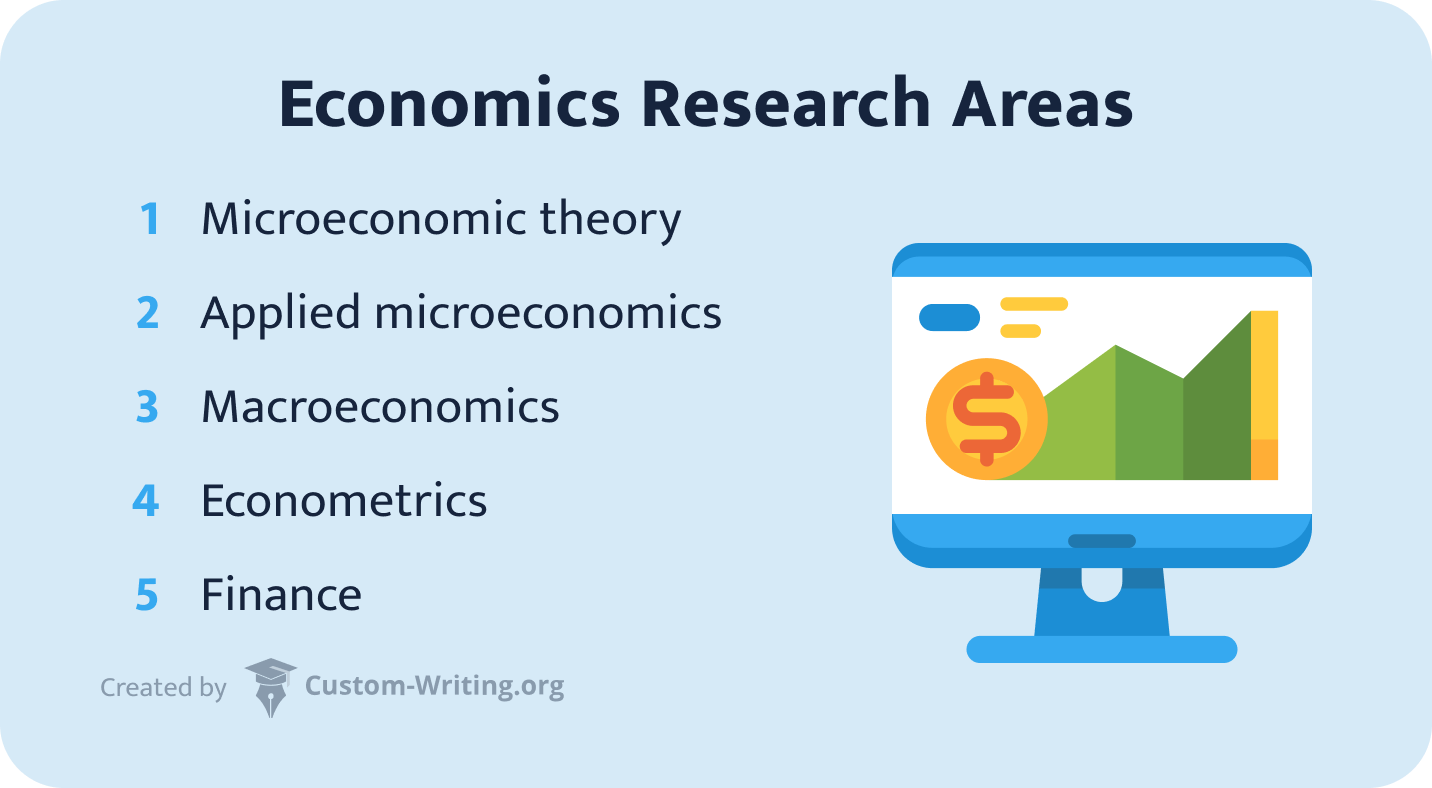 Economics Research Areas

1 Microeconomic theory

2 Applied microeconomics

3 Macroeconomics

4 Econometrics

5 Finance

$

Created by Custom-Writing.org